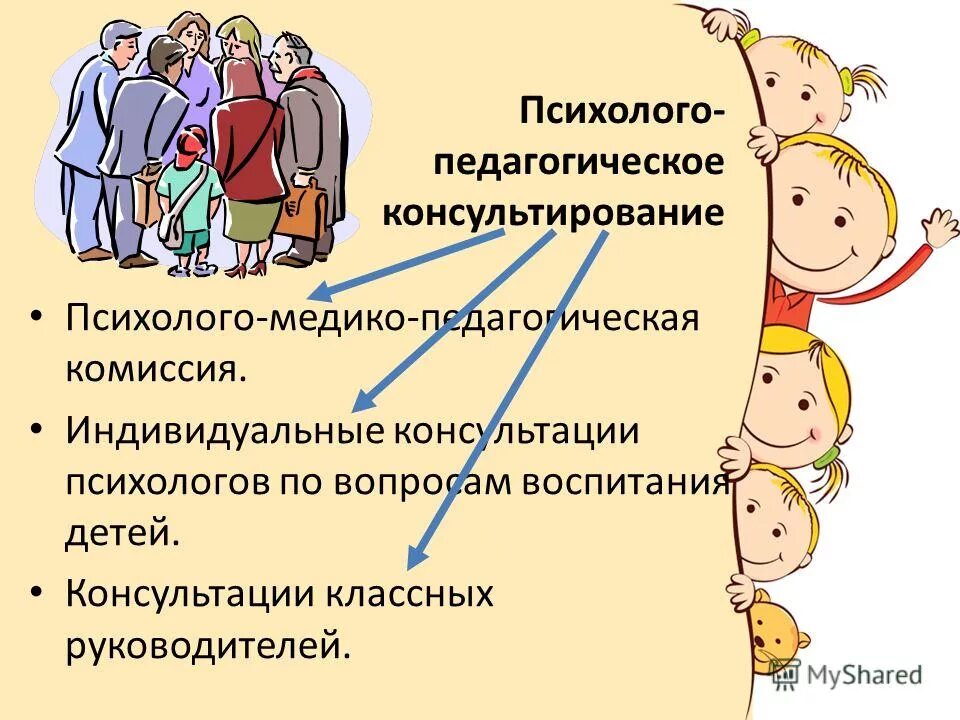 Психолого-педагогическое консультирование

• Психолого-медико-педагогическая комиссия.
• Индивидуальные консультации психологов по вопросам воспитания детей.
• Консультации классных руководителей.

MyShared